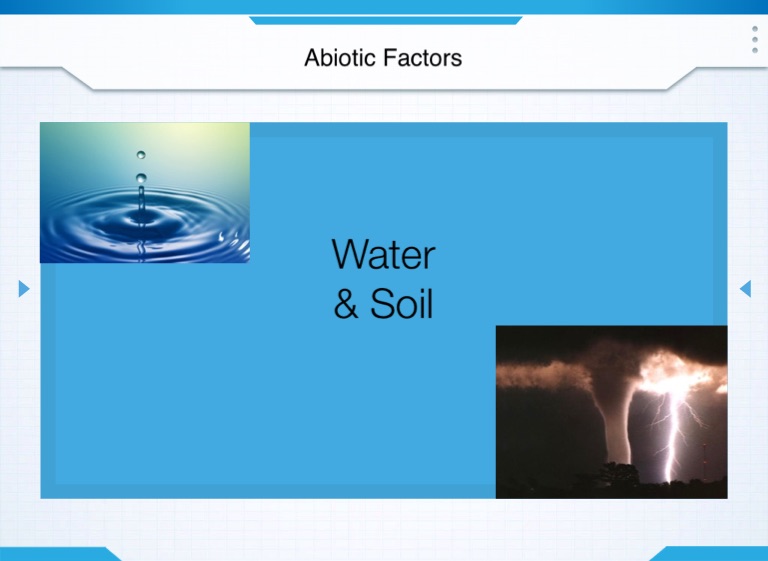 Abiotic Factors

Water
& Soil